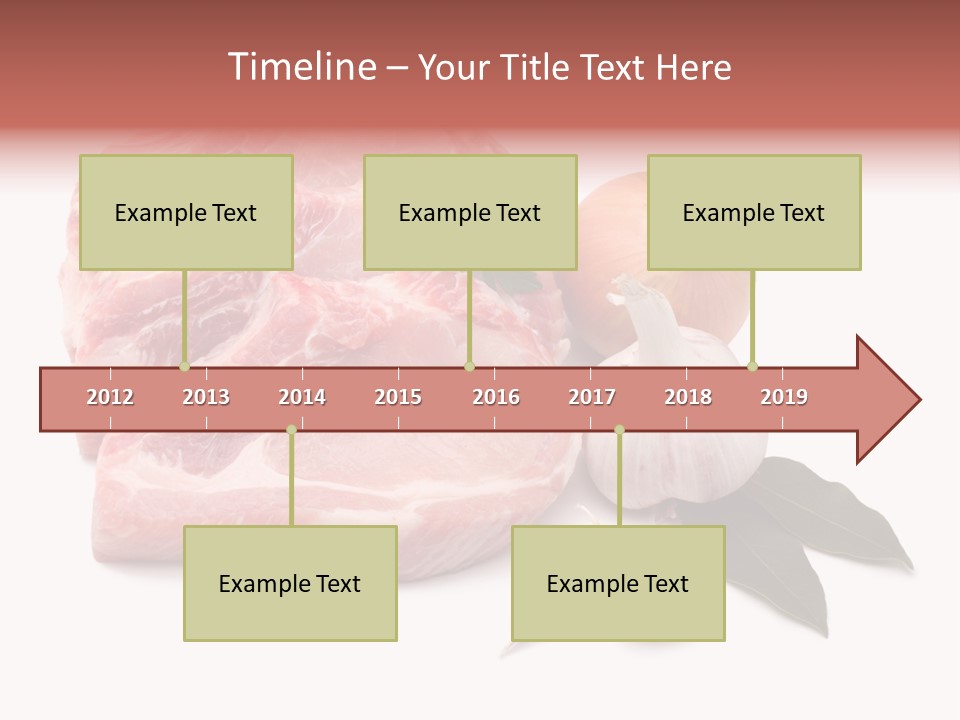 Timeline – Your Title Text Here

Example Text

Example Text

Example Text

2012 2013 2014 2015 2016 2017 2018 2019

Example Text

Example Text